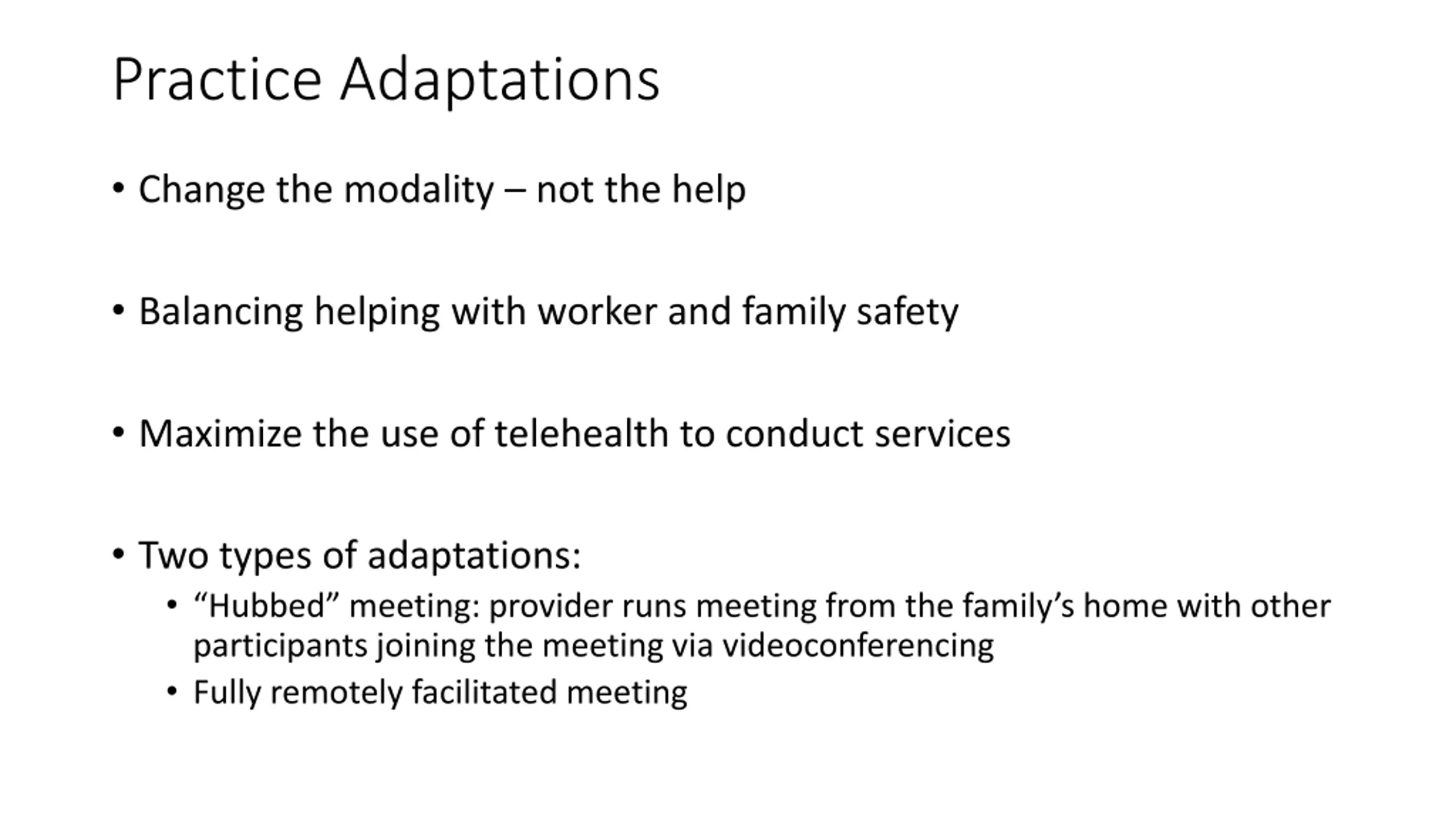 Practice Adaptations

• Change the modality – not the help

• Balancing helping with worker and family safety

• Maximize the use of telehealth to conduct services

• Two types of adaptations:
  • “Hubbed” meeting: provider runs meeting from the family’s home with other participants joining the meeting via videoconferencing
  • Fully remotely facilitated meeting